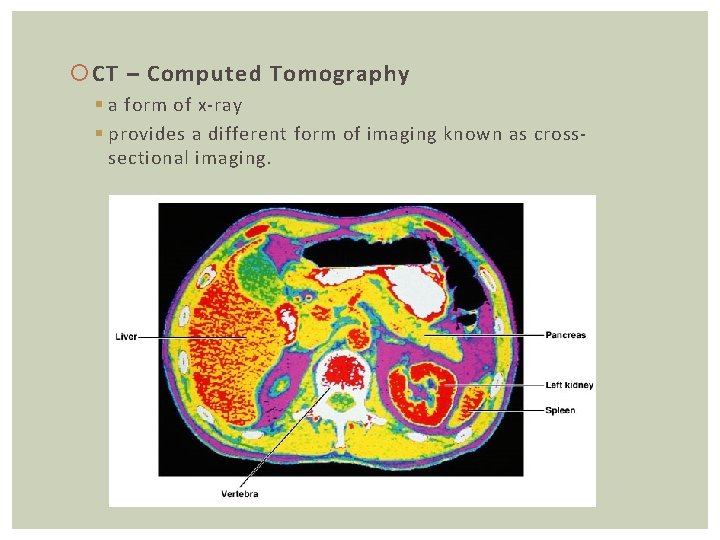 CT – Computed Tomography

a form of x-ray

provides a different form of imaging known as cross-sectional imaging.

Liver

Pancreas

Left kidney

Spleen

Vertebra